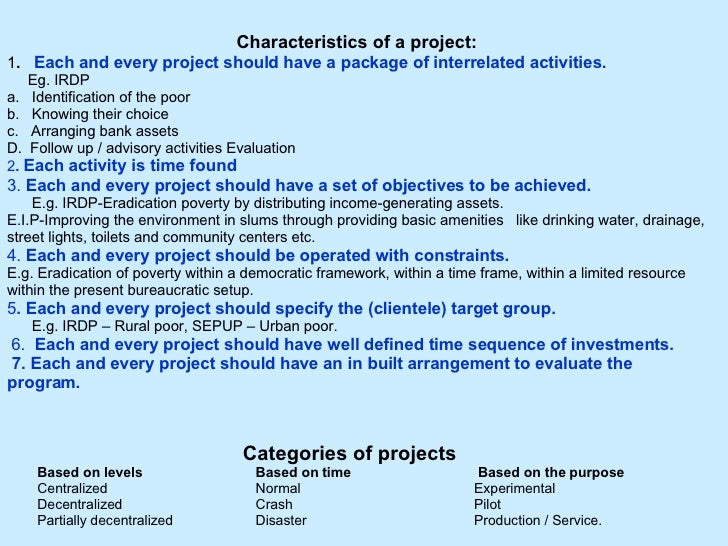 Characteristics of a project:

1. Each and every project should have a package of interrelated activities.
Eg. IRDP
a. Identification of the poor
b. Knowing their choice
c. Arranging bank assets
D. Follow up / advisory activities Evaluation
2. Each activity is time found
3. Each and every project should have a set of objectives to be achieved.
E.g. IRDP-Eradication poverty by distributing income-generating assets.
E.I.P-Improving the environment in slums through providing basic amenities like drinking water, drainage, street lights, toilets and community centers etc.
4. Each and every project should be operated with constraints.
E.g. Eradication of poverty within a democratic framework, within a time frame, within a limited resource within the present bureaucratic setup.
5. Each and every project should specify the (clientele) target group.
E.g. IRDP – Rural poor, SEPUP – Urban poor.
6. Each and every project should have well defined time sequence of investments.
7. Each and every project should have an in built arrangement to evaluate the program.

Categories of projects

| Based on levels | Based on time | Based on the purpose |
|---|---|---|
| Centralized | Normal | Experimental |
| Decentralized | Crash | Pilot |
| Partially decentralized | Disaster | Production / Service. |